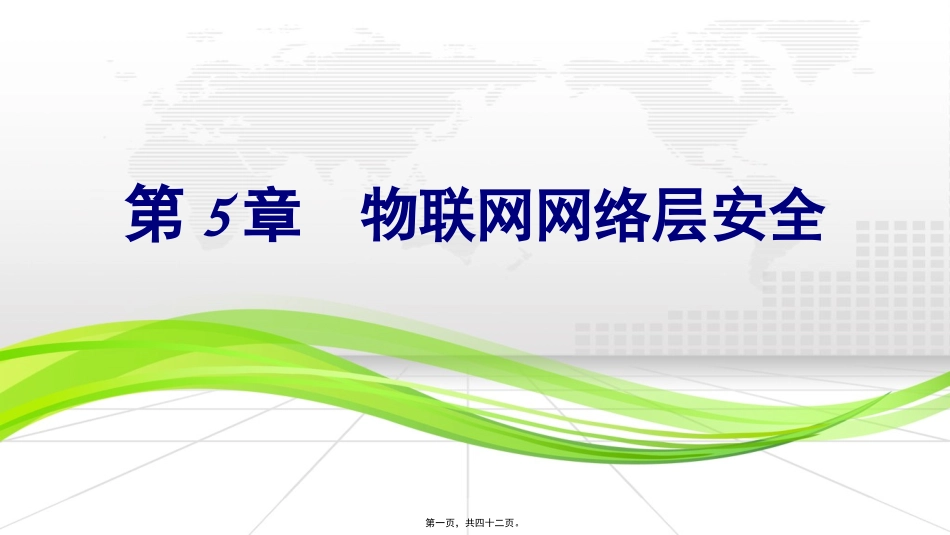 第 5章　物联网网络层安全

第一页，共四十二页。